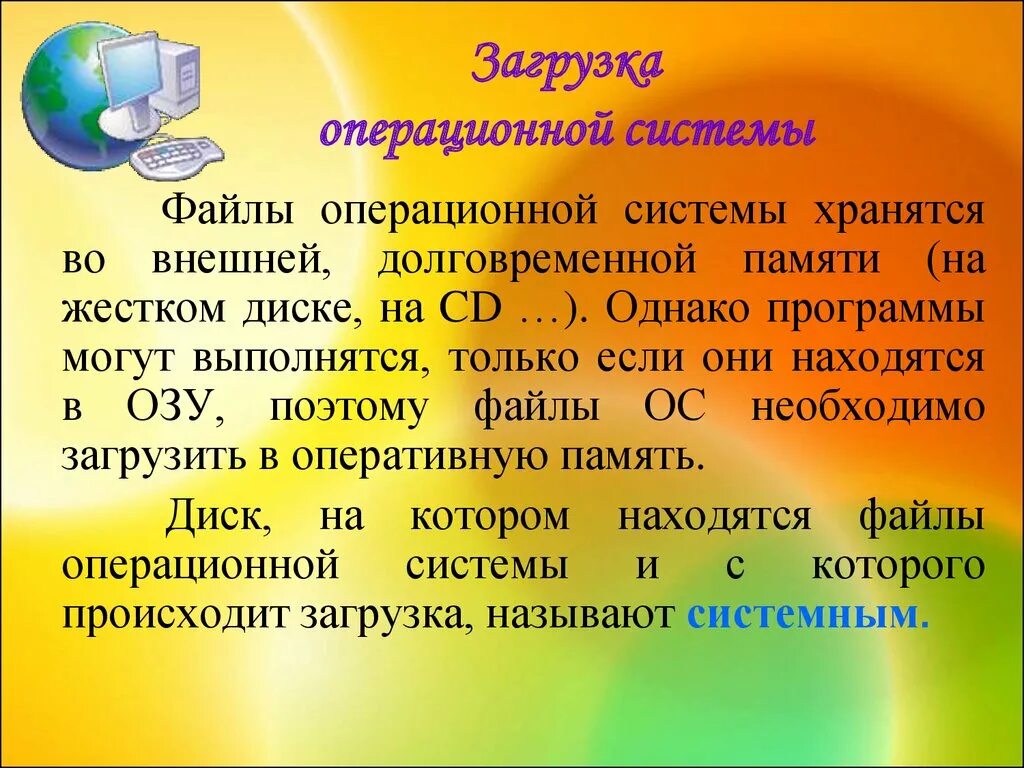 Загрузка операционной системы

Файлы операционной системы хранятся во внешней, долговременной памяти (на жестком диске, на CD …). Однако программы могут выполнятся, только если они находятся в ОЗУ, поэтому файлы ОС необходимо загрузить в оперативную память.

Диск, на котором находятся файлы операционной системы и с которого происходит загрузка, называют системным.